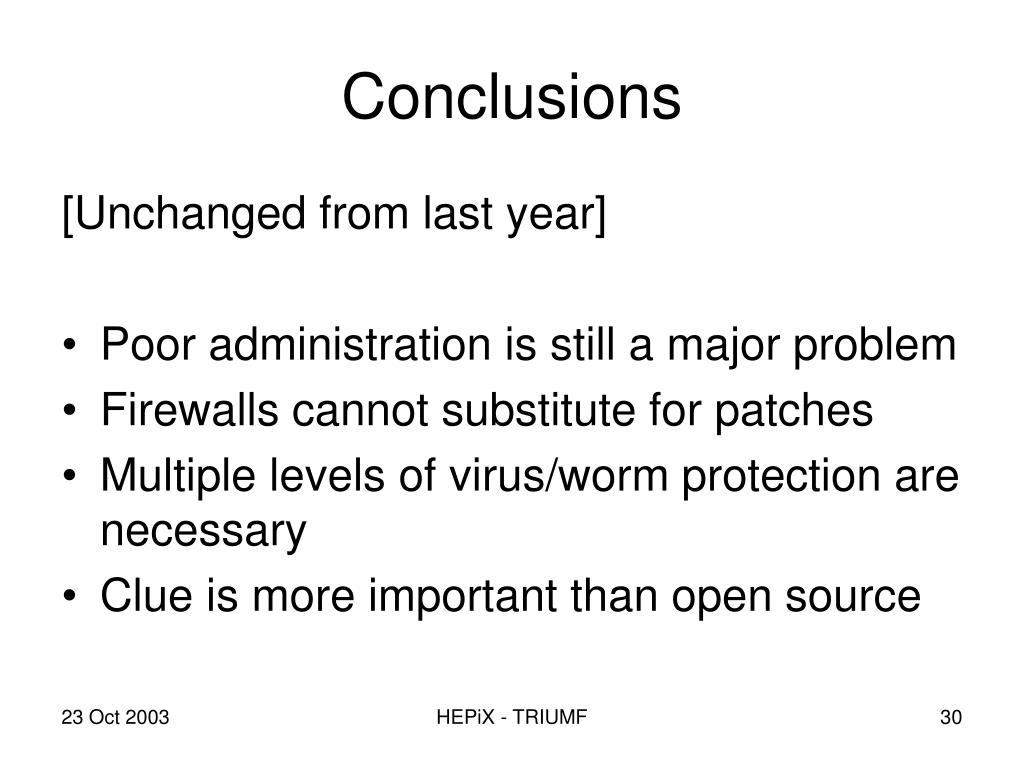 Conclusions

[Unchanged from last year]

• Poor administration is still a major problem
• Firewalls cannot substitute for patches
• Multiple levels of virus/worm protection are necessary
• Clue is more important than open source

23 Oct 2003

HEPiX - TRIUMF

30